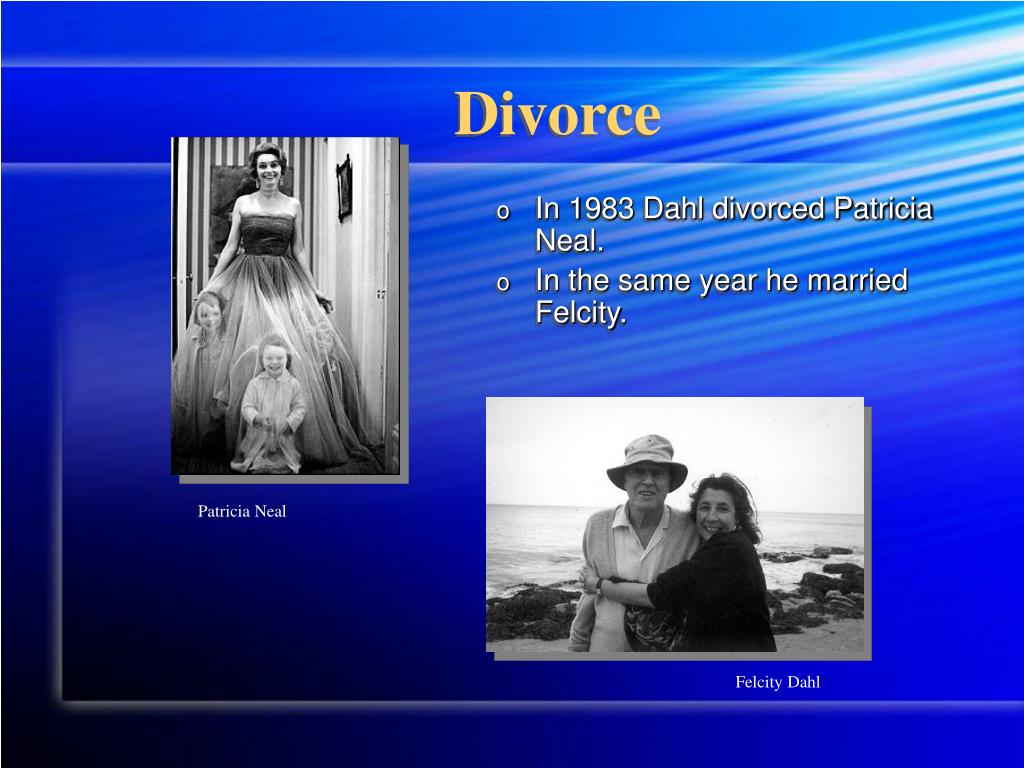 Divorce

o In 1983 Dahl divorced Patricia Neal.
o In the same year he married Felcity.

Patricia Neal

Felcity Dahl